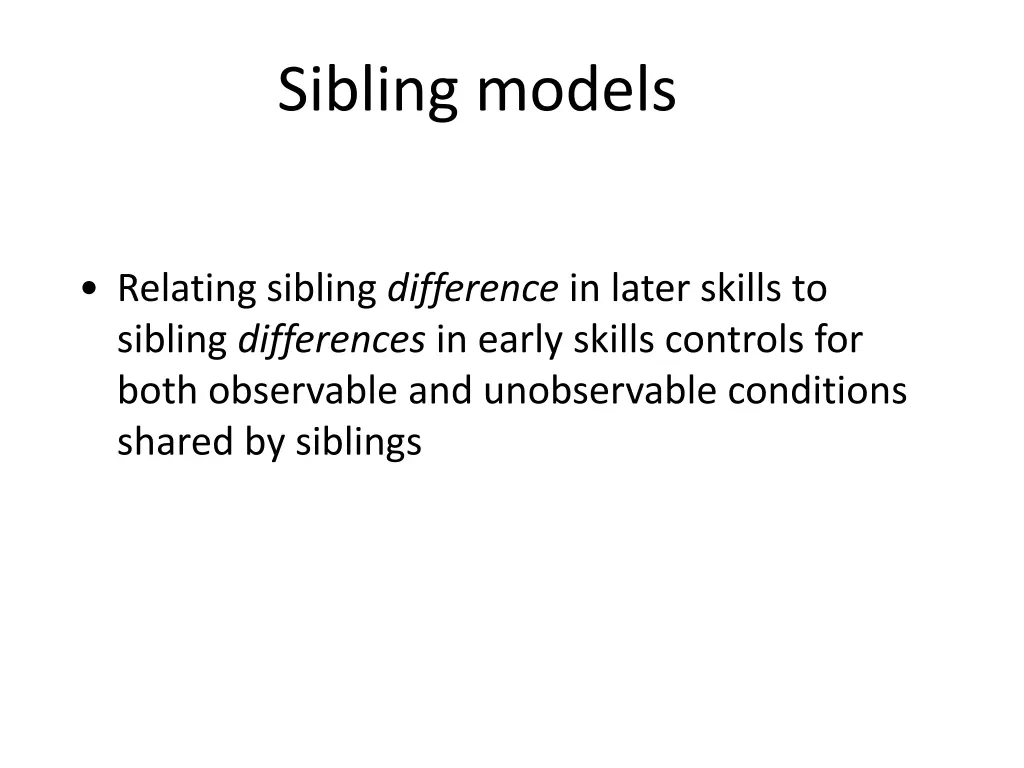 Sibling models

• Relating sibling difference in later skills to sibling differences in early skills controls for both observable and unobservable conditions shared by siblings